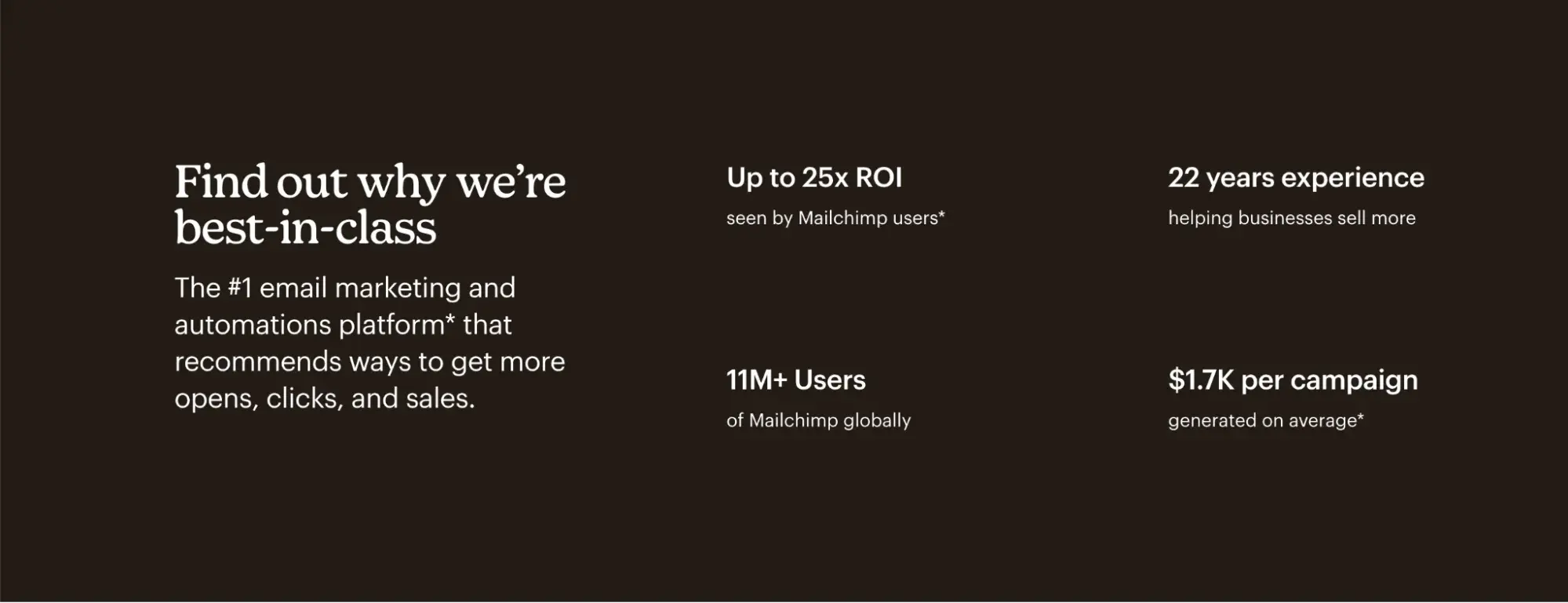 Find out why we're best-in-class

The #1 email marketing and automations platform* that recommends ways to get more opens, clicks, and sales.

Up to 25x ROI

seen by Mailchimp users*

22 years experience

helping businesses sell more

11M+ Users

of Mailchimp globally

\$1.7K per campaign

generated on average*